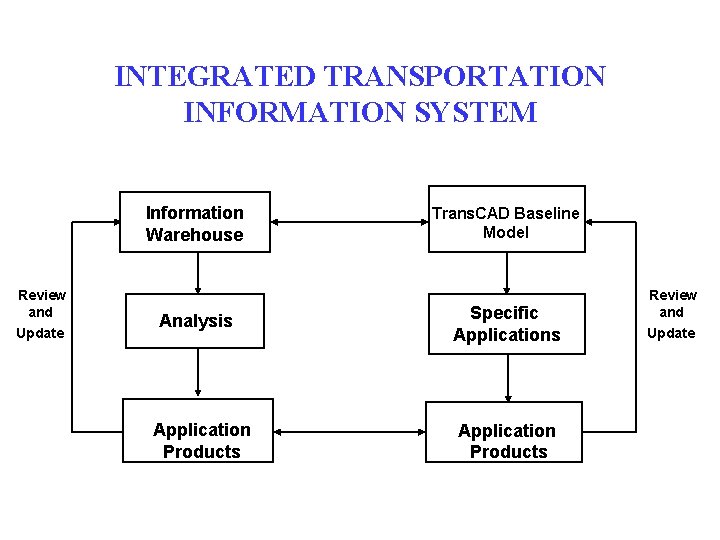 INTEGRATED TRANSPORTATION INFORMATION SYSTEM

Information Warehouse

TransCAD Baseline Model

Review and Update

Analysis

Specific Applications

Review and Update

Application Products

Application Products